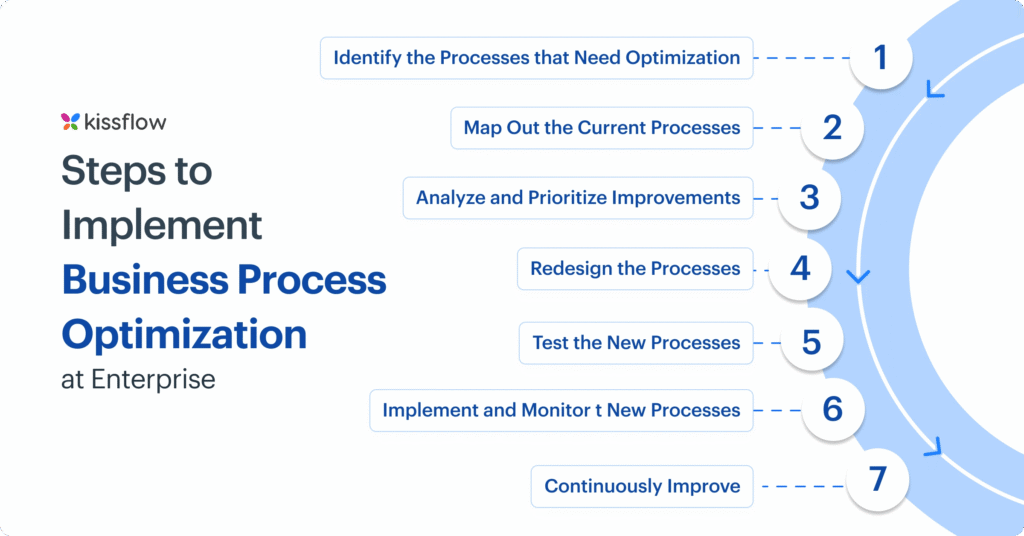 kissflow

Steps to Implement Business Process Optimization at Enterprise

Identify the Processes that Need Optimization 1

Map Out the Current Processes 2

Analyze and Prioritize Improvements 3

Redesign the Processes 4

Test the New Processes 5

Implement and Monitor t New Processes 6

Continuously Improve 7